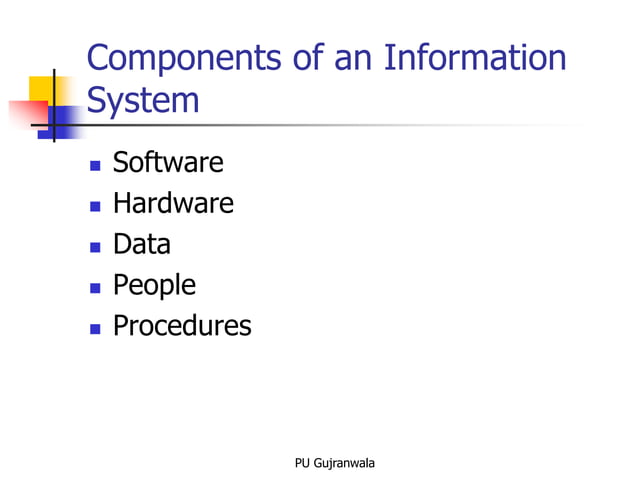 Components of an Information System

- Software
- Hardware
- Data
- People
- Procedures

PU Gujranwala